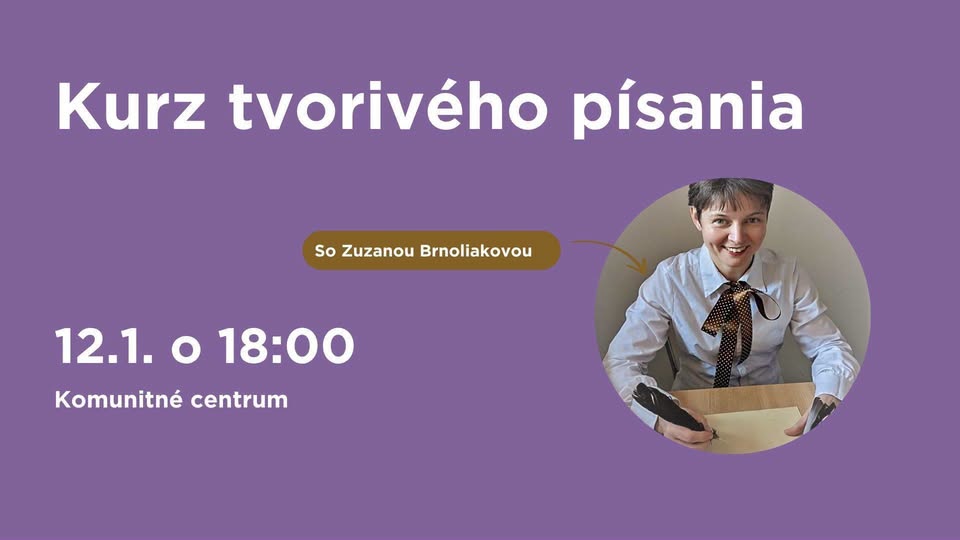 Kurz tvorivého písania

So Zuzanou Brnoliakovou

12.1. o 18:00

Komunitné centrum